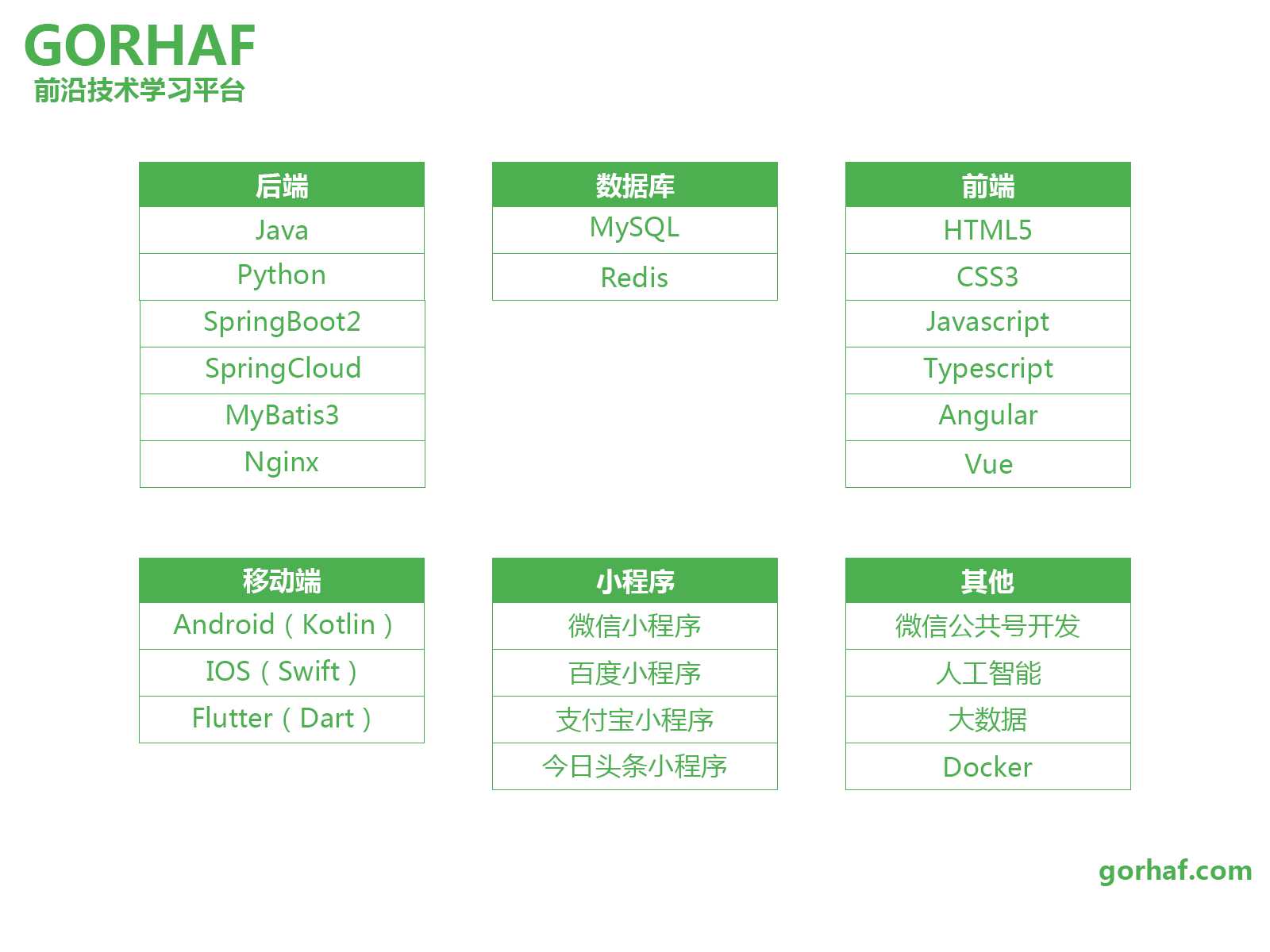 GORHAF
前沿技术学习平台

| 后端 |
|---|
| Java |
| Python |
| SpringBoot2 |
| SpringCloud |
| MyBatis3 |
| Nginx |

| 数据库 |
|---|
| MySQL |
| Redis |

| 前端 |
|---|
| HTML5 |
| CSS3 |
| Javascript |
| Typescript |
| Angular |
| Vue |

| 移动端 |
|---|
| Android（Kotlin） |
| IOS（Swift） |
| Flutter（Dart） |

| 小程序 |
|---|
| 微信小程序 |
| 百度小程序 |
| 支付宝小程序 |
| 今日头条小程序 |

| 其他 |
|---|
| 微信公共号开发 |
| 人工智能 |
| 大数据 |
| Docker |

gorhaf.com